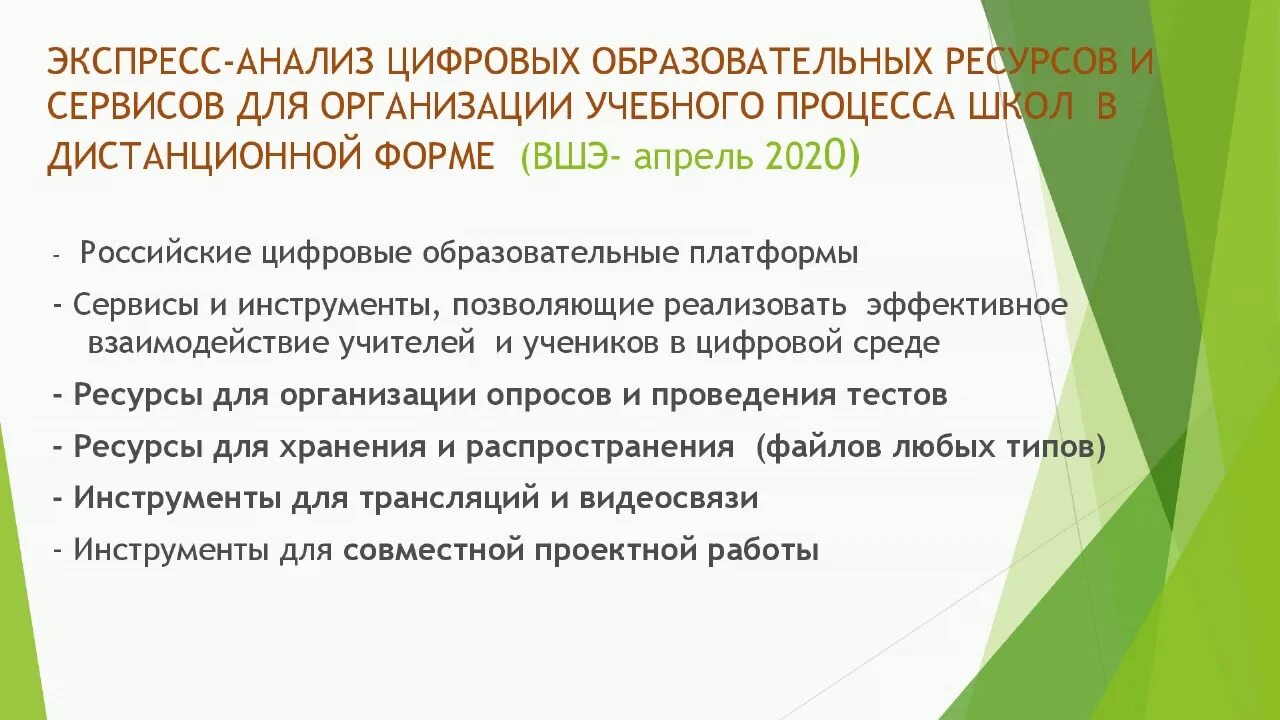 ЭКСПРЕСС-АНАЛИЗ ЦИФРОВЫХ ОБРАЗОВАТЕЛЬНЫХ РЕСУРСОВ И СЕРВИСОВ ДЛЯ ОРГАНИЗАЦИИ УЧЕБНОГО ПРОЦЕССА ШКОЛ В ДИСТАНЦИОННОЙ ФОРМЕ (ВШЭ- апрель 2020)

- Российские цифровые образовательные платформы

- Сервисы и инструменты, позволяющие реализовать эффективное взаимодействие учителей и учеников в цифровой среде

- Ресурсы для организации опросов и проведения тестов

- Ресурсы для хранения и распространения (файлов любых типов)

- Инструменты для трансляций и видеосвязи

- Инструменты для совместной проектной работы